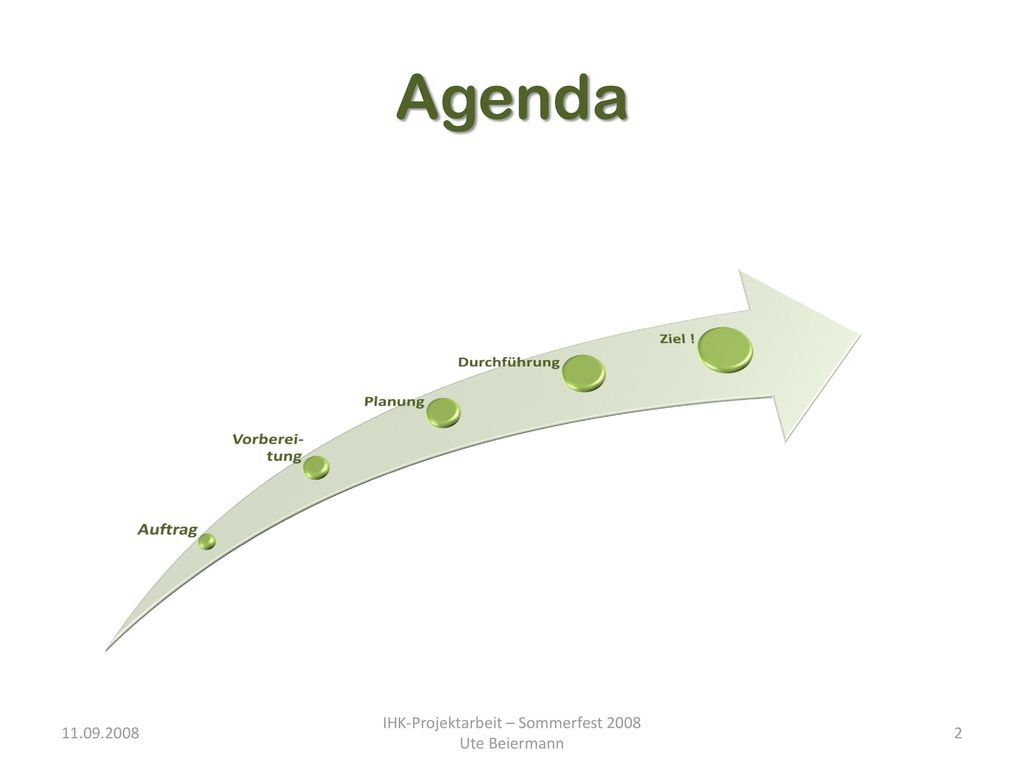 Agenda

Auftrag

Vorbereitung

Planung

Durchführung

Ziel !

11.09.2008

IHK-Projektarbeit – Sommerfest 2008
Ute Beiermann

2